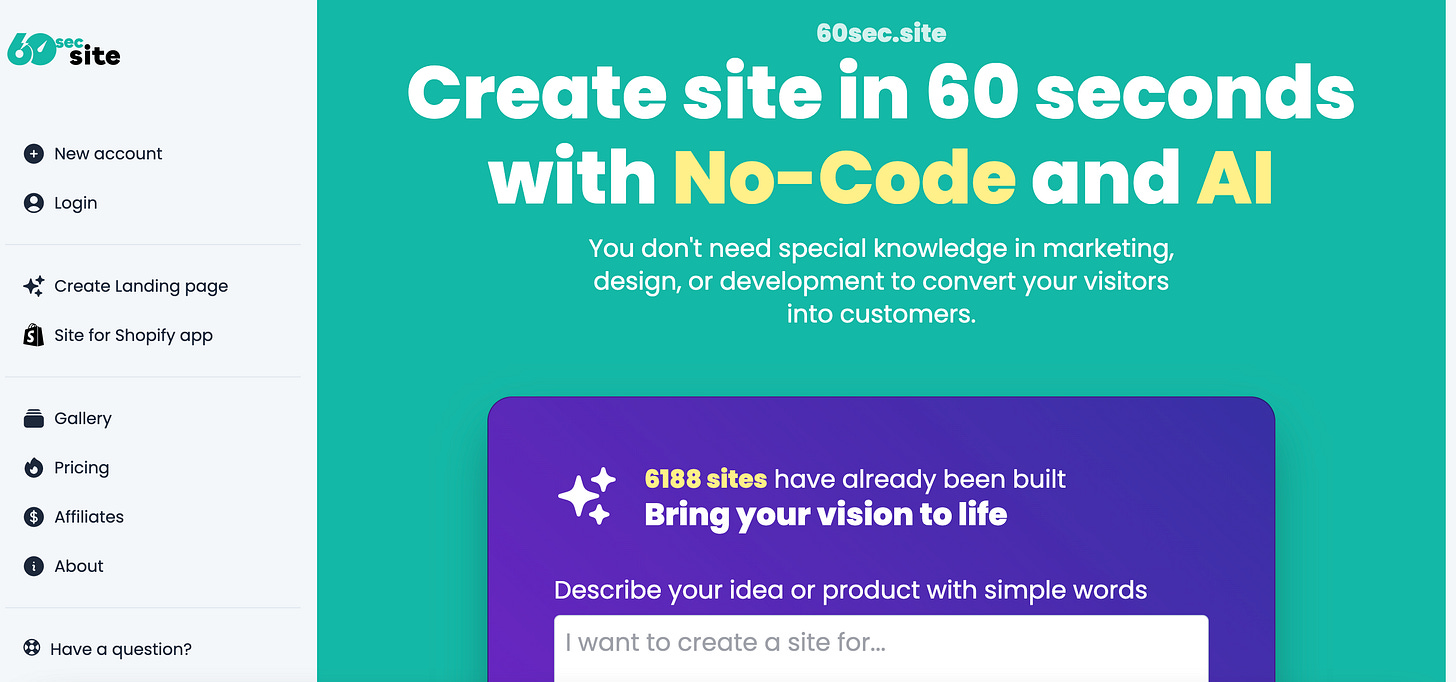 60 sec site

New account

Login

Create Landing page

Site for Shopify app

Gallery

Pricing

Affiliates

About

Have a question?

60sec.site

Create site in 60 seconds with No-Code and AI

You don't need special knowledge in marketing, design, or development to convert your visitors into customers.

6188 sites have already been built
Bring your vision to life

Describe your idea or product with simple words

I want to create a site for...